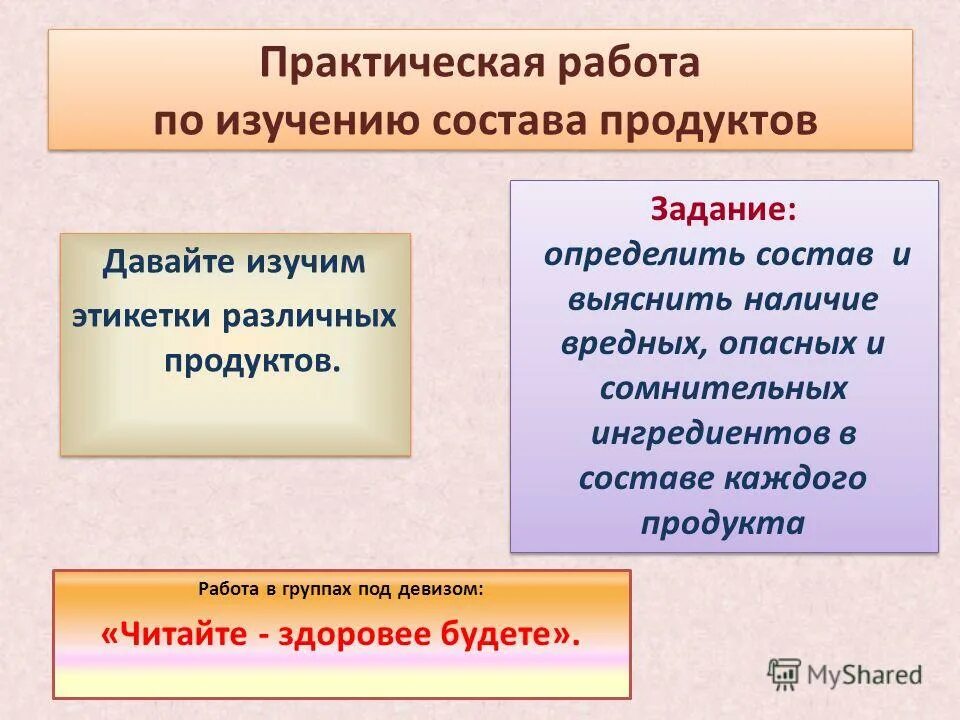 Практическая работа по изучению состава продуктов

Давайте изучим этикетки различных продуктов.

Задание: определить состав и выяснить наличие вредных, опасных и сомнительных ингредиентов в составе каждого продукта

Работа в группах под девизом:

«Читайте - здоровее будете».

MyShared